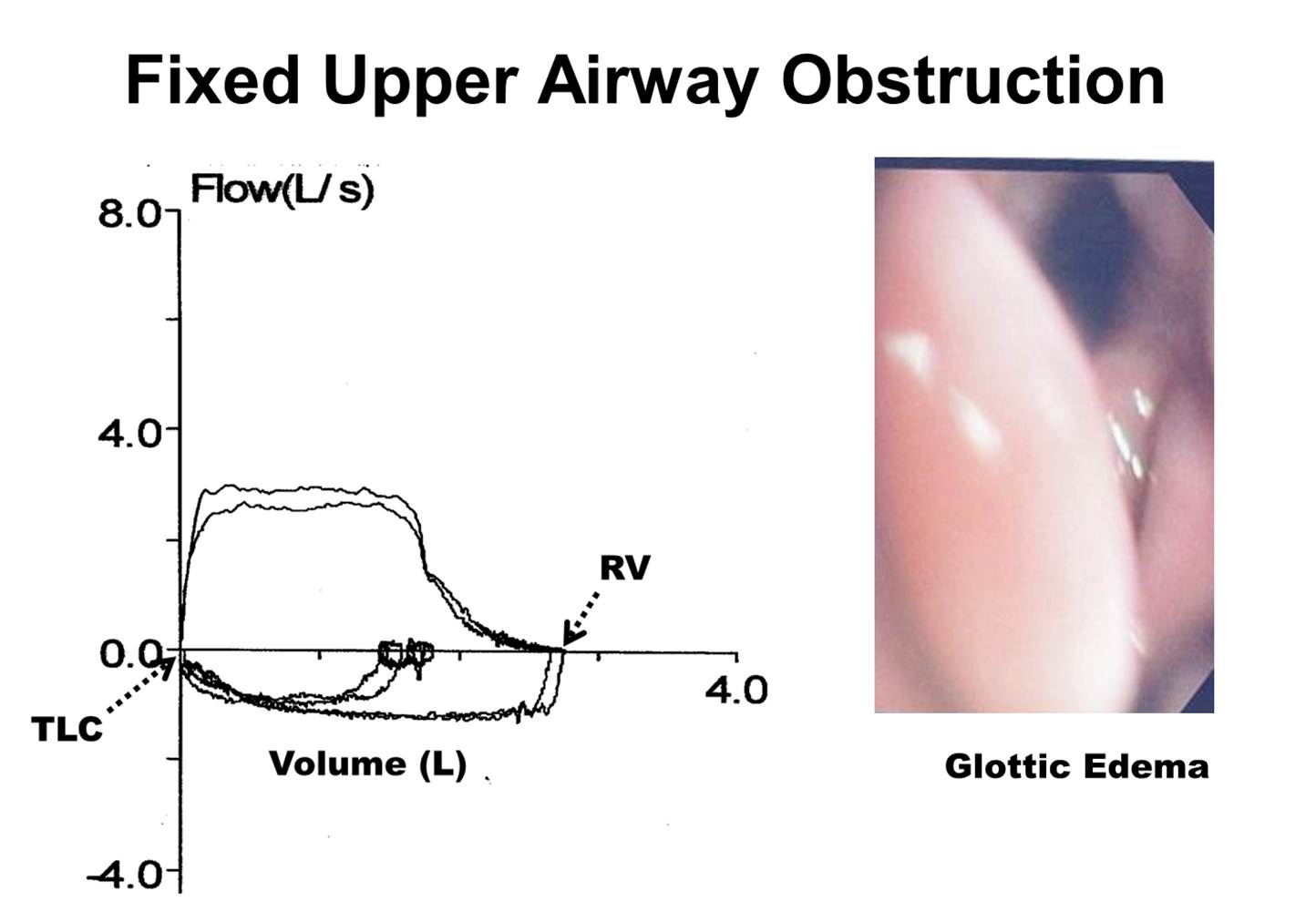 Fixed Upper Airway Obstruction

Flow(L/s)

8.0

4.0

0.0

-4.0

4.0

RV

TLC

Volume (L)

Glottic Edema